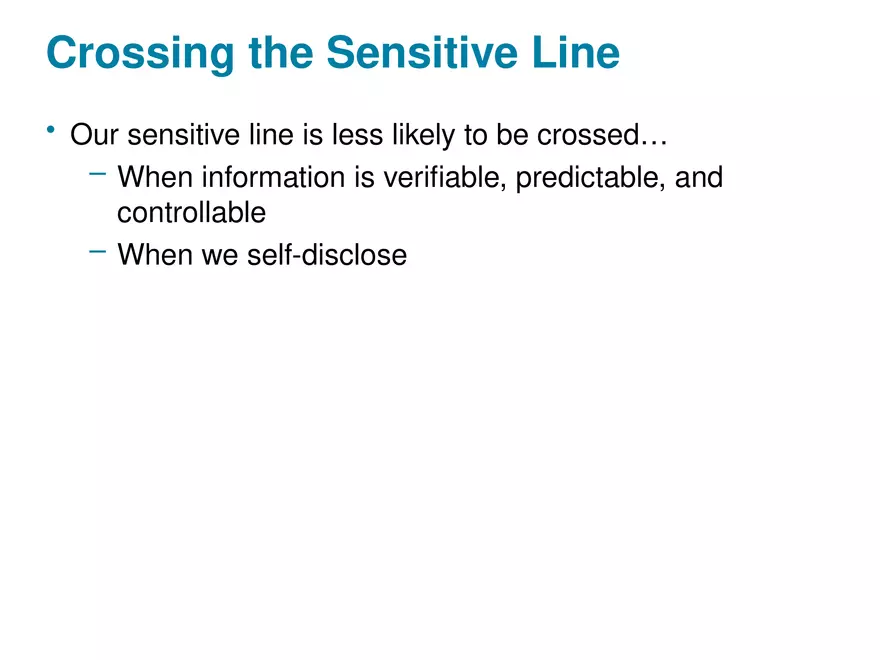 Crossing the Sensitive Line

• Our sensitive line is less likely to be crossed…
 – When information is verifiable, predictable, and controllable
 – When we self-disclose